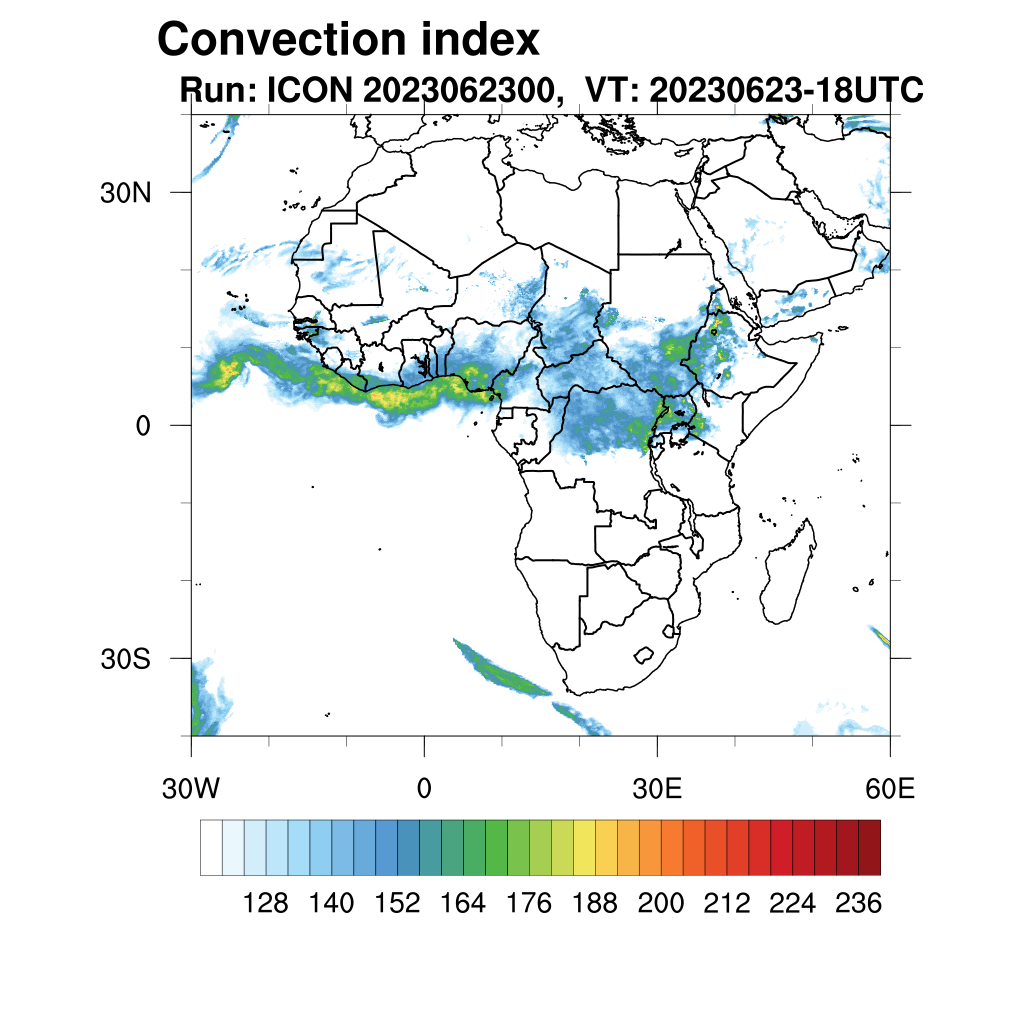 Convection index
Run: ICON 2023062300, VT: 20230623-18UTC

30N
0
30S

30W
0
30E
60E

128 140 152 164 176 188 200 212 224 236